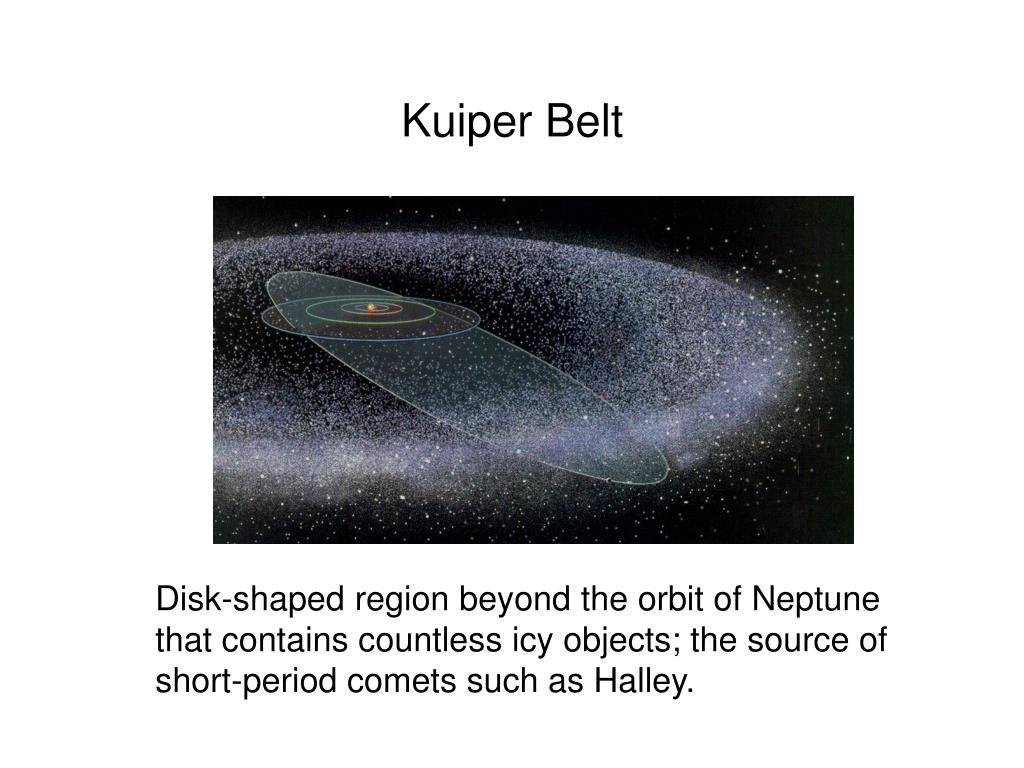 Kuiper Belt

Disk-shaped region beyond the orbit of Neptune that contains countless icy objects; the source of short-period comets such as Halley.